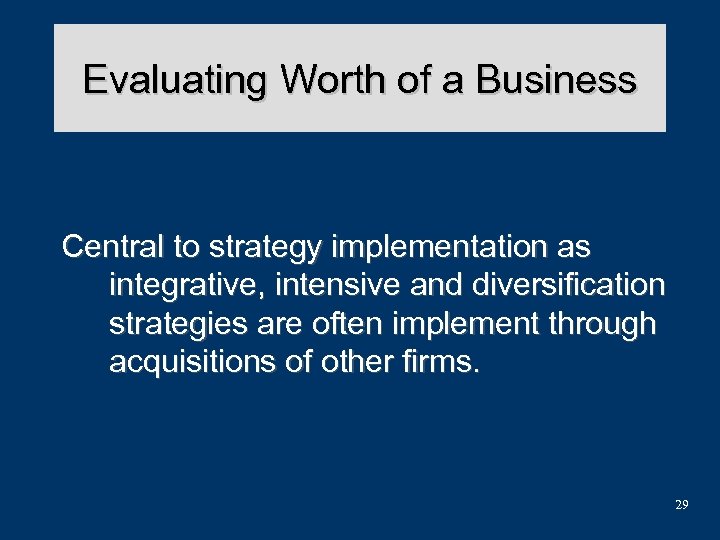 Evaluating Worth of a Business

Central to strategy implementation as integrative, intensive and diversification strategies are often implement through acquisitions of other firms.

29